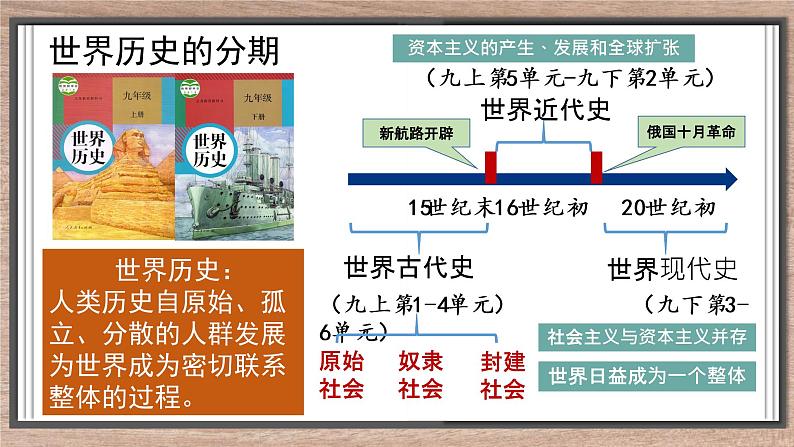 世界历史的分期

九年级
上册
世界历史

九年级
下册
世界历史

世界历史：
人类历史自原始、孤立、分散的人群发展为世界成为密切联系整体的过程。

资本主义的产生、发展和全球扩张
（九上第5单元-九下第2单元）
世界近代史
新航路开辟
俄国十月革命
15世纪末16世纪初
20世纪初
世界古代史
（九上第1-4单元）
原始社会
奴隶社会
封建社会
世界现代史
（九下第3-6单元）
社会主义与资本主义并存
世界日益成为一个整体